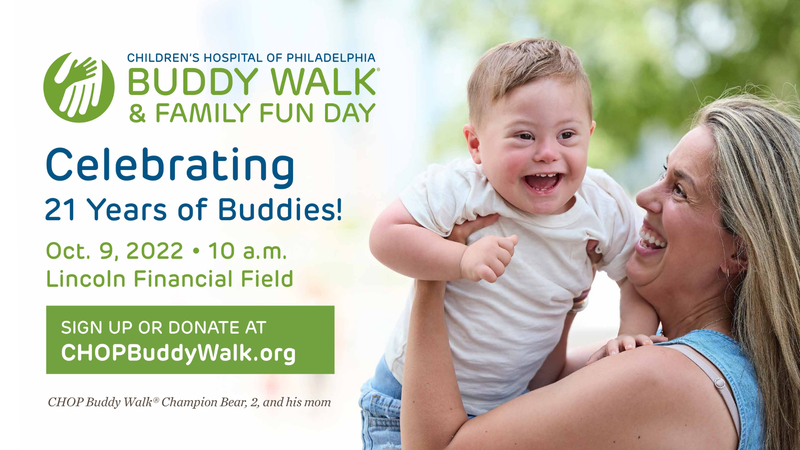 CHILDREN'S HOSPITAL OF PHILADELPHIA
BUDDY WALK®
& FAMILY FUN DAY

Celebrating
21 Years of Buddies!

Oct. 9, 2022 • 10 a.m.
Lincoln Financial Field

SIGN UP OR DONATE AT
CHOPBuddyWalk.org

CHOP Buddy Walk® Champion Bear, 2, and his mom